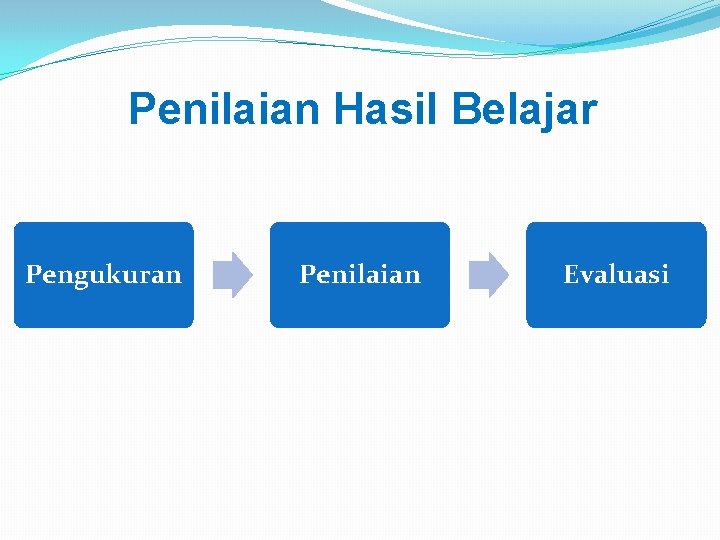 Penilaian Hasil Belajar

Pengukuran

Penilaian

Evaluasi